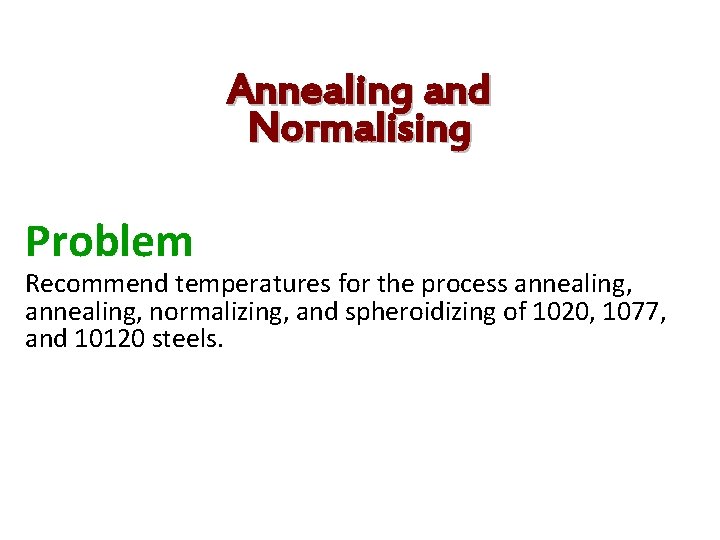 Annealing and Normalising

Problem

Recommend temperatures for the process annealing, annealing, normalizing, and spheroidizing of 1020, 1077, and 10120 steels.